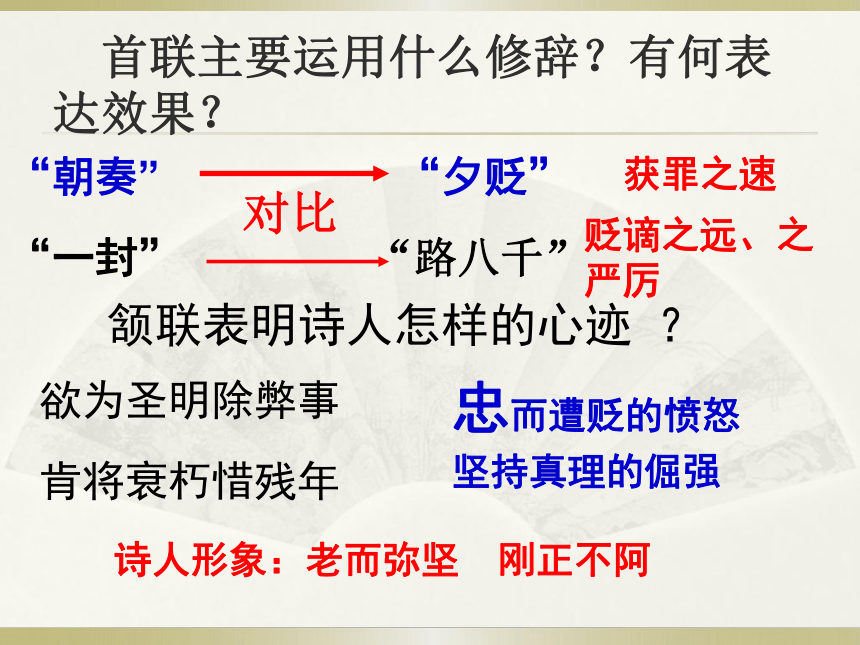 首联主要运用什么修辞？有何表达效果？

“朝奏” “夕贬” 获罪之速

对比

“一封” “路八千” 贬谪之远、之严厉

颔联表明诗人怎样的心迹 ？

欲为圣明除弊事

肯将衰朽惜残年

忠而遭贬的愤怒

坚持真理的倔强

诗人形象：老而弥坚 刚正不阿